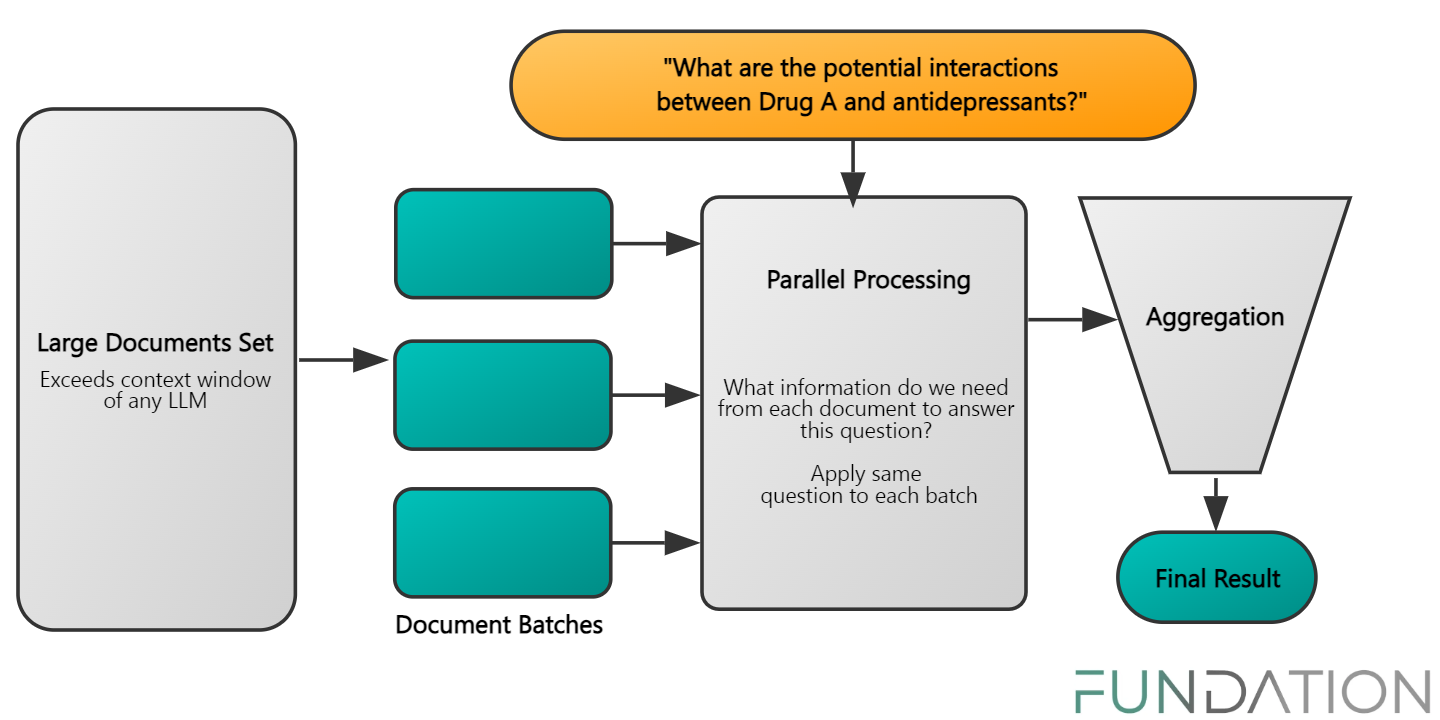 "What are the potential interactions between Drug A and antidepressants?"

Large Documents Set

Exceeds context window of any LLM

Document Batches

Parallel Processing

What information do we need from each document to answer this question?

Apply same question to each batch

Aggregation

Final Result

FUNDATION